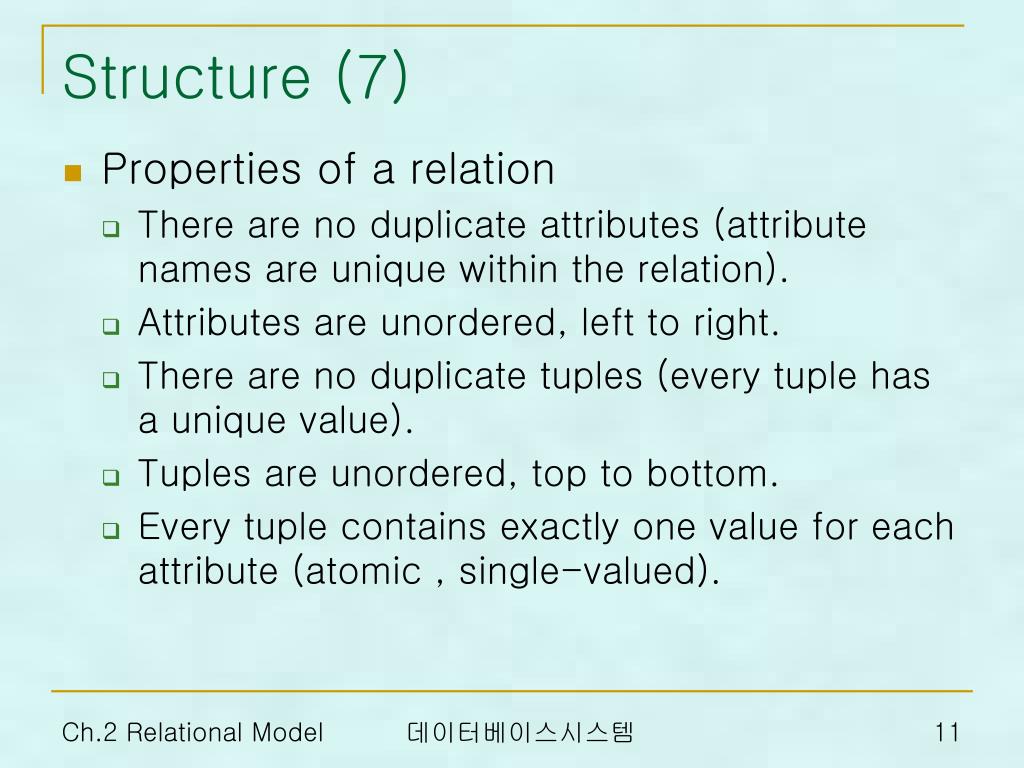 Structure (7)

Properties of a relation

There are no duplicate attributes (attribute names are unique within the relation).

Attributes are unordered, left to right.

There are no duplicate tuples (every tuple has a unique value).

Tuples are unordered, top to bottom.

Every tuple contains exactly one value for each attribute (atomic , single-valued).

Ch.2 Relational Model 데이터베이스시스템 11